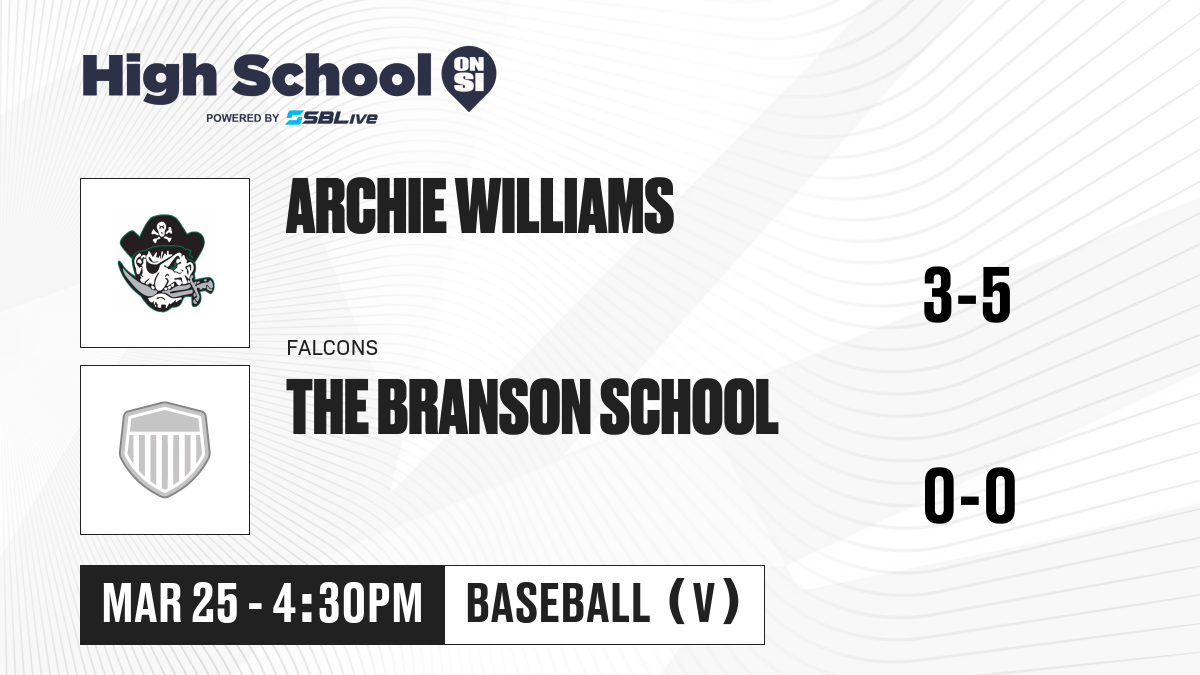 High School ON SI
POWERED BY SBLive

ARCHIE WILLIAMS

3-5

FALCONS
THE BRANSON SCHOOL

0-0

MAR 25 - 4:30PM
BASEBALL (V)